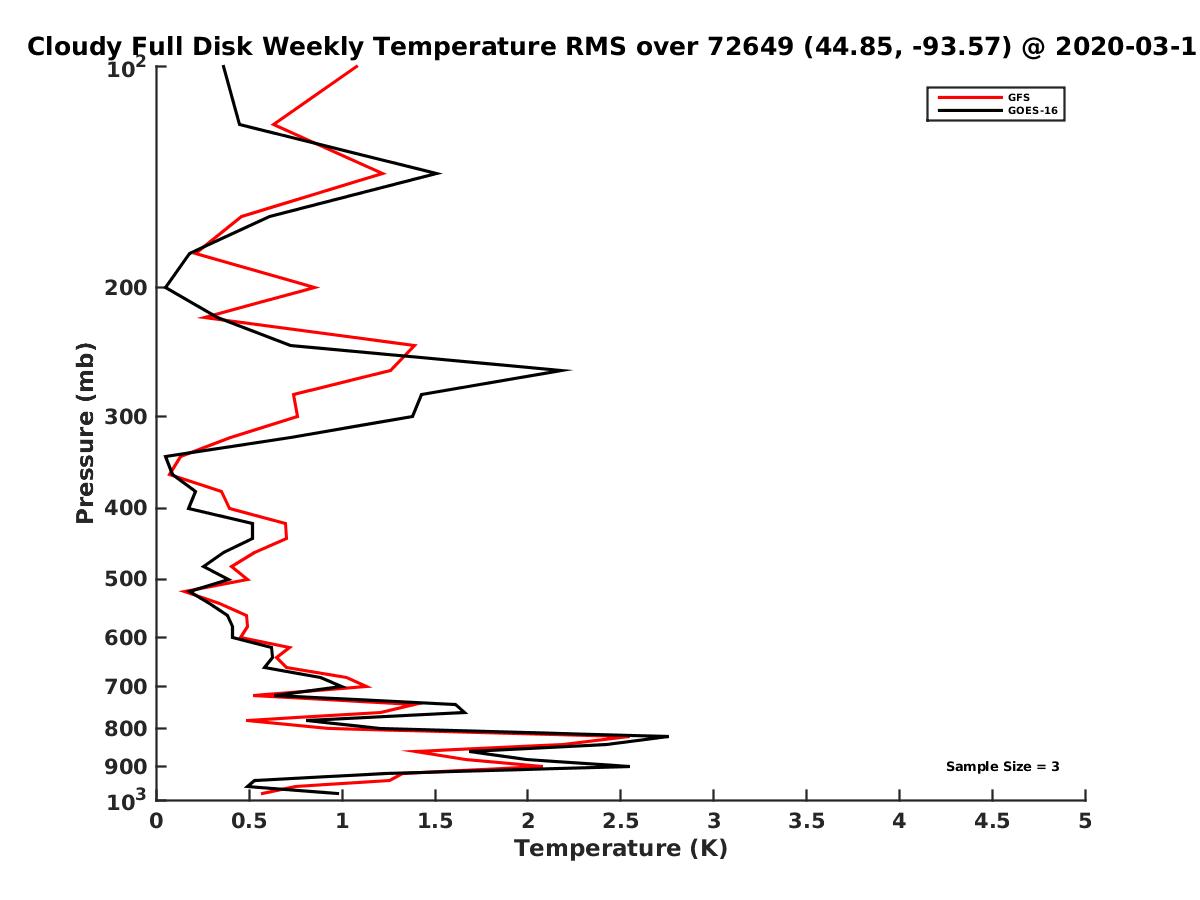 Cloudy Full Disk Weekly Temperature RMS over 72649 (44.85, -93.57) @ 2020-03-1

GFS
GOES-16

Pressure (mb)

$10^2$
200
300
400
500
600
700
800
900
$10^3$

Sample Size = 3

0 0.5 1 1.5 2 2.5 3 3.5 4 4.5 5
Temperature (K)